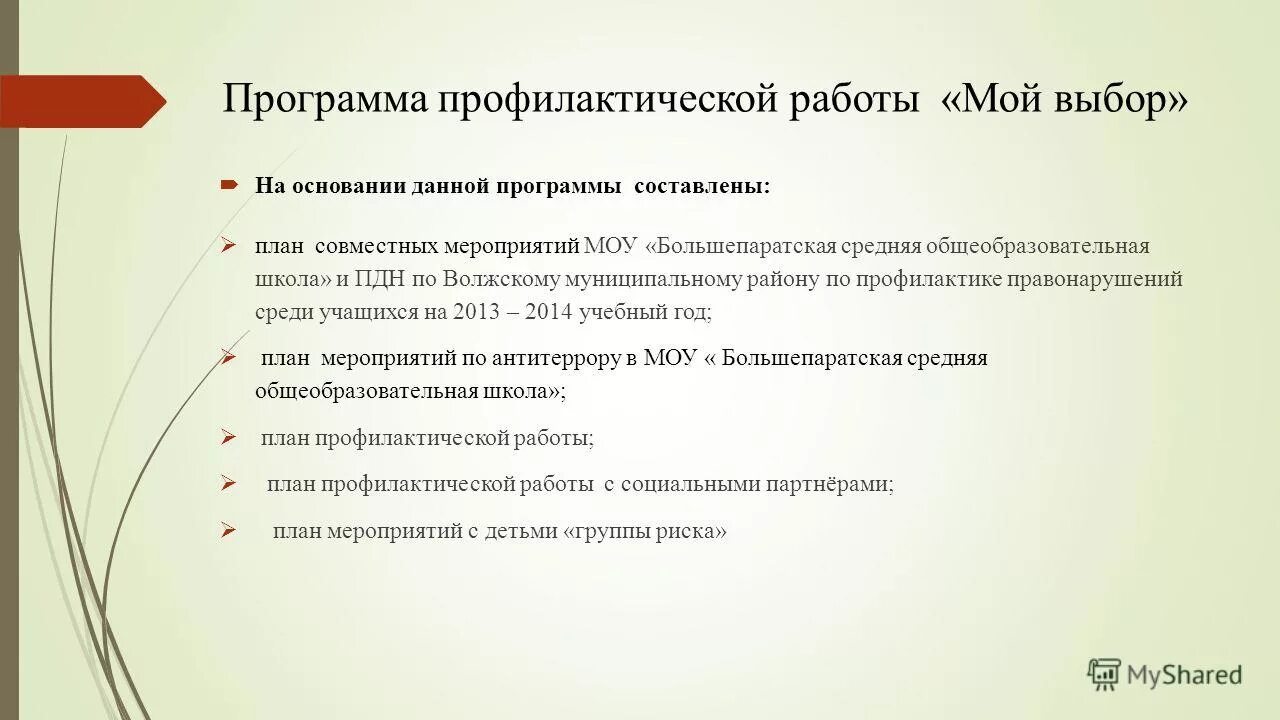 Программа профилактической работы «Мой выбор»

На основании данной программы составлены:

план совместных мероприятий МОУ «Большепаратская средняя общеобразовательная школа» и ПДН по Волжскому муниципальному району по профилактике правонарушений среди учащихся на 2013 – 2014 учебный год;

план мероприятий по антитеррору в МОУ « Большепаратская средняя общеобразовательная школа»;

план профилактической работы;

план профилактической работы с социальными партнёрами;

план мероприятий с детьми «группы риска»

MyShared